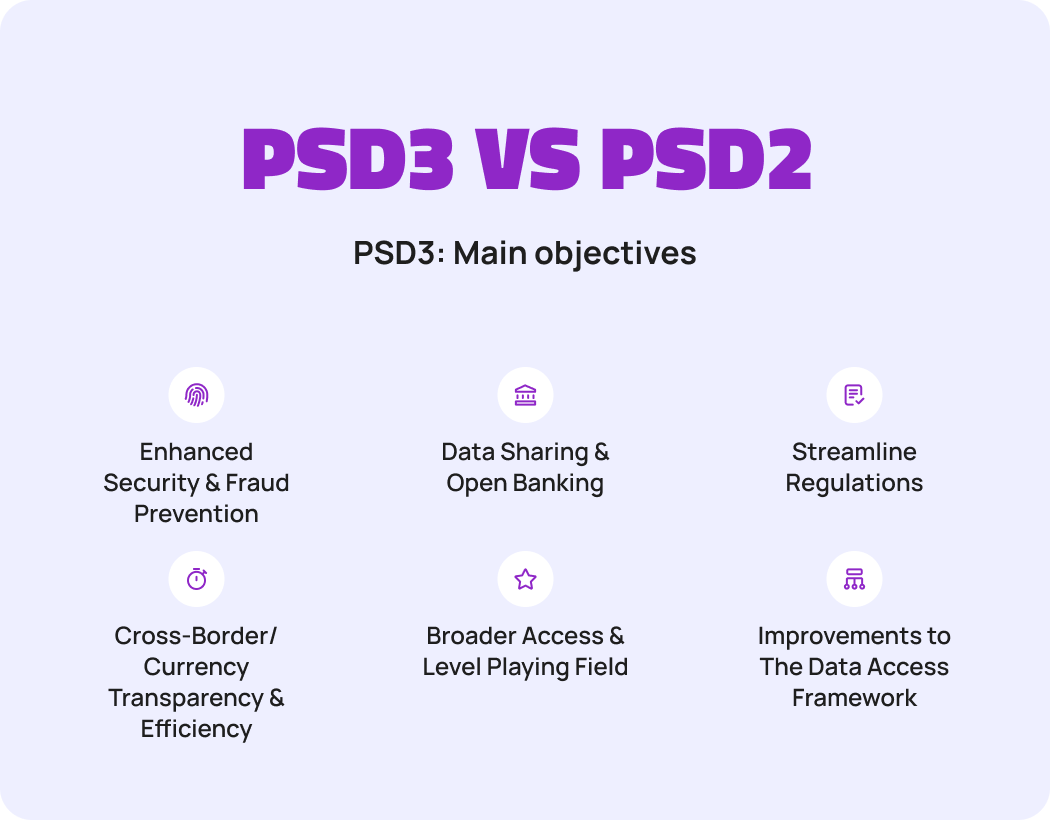 PSD3 VS PSD2

PSD3: Main objectives

Enhanced Security & Fraud Prevention

Data Sharing & Open Banking

Streamline Regulations

Cross-Border/ Currency Transparency & Efficiency

Broader Access & Level Playing Field

Improvements to The Data Access Framework